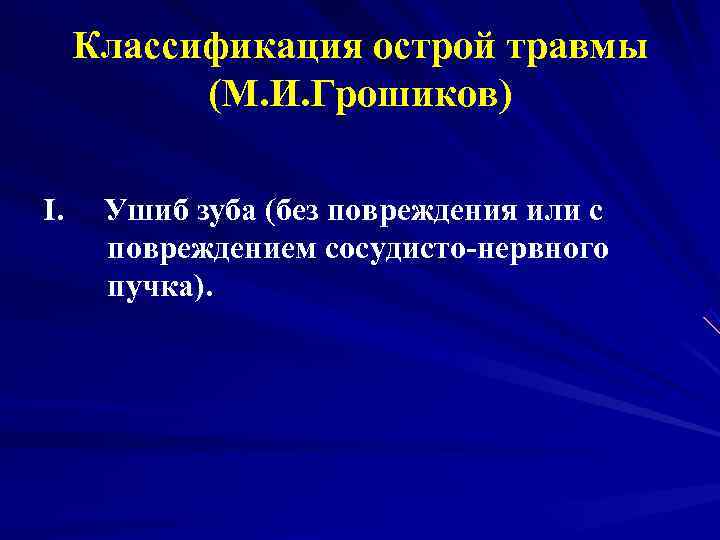 Классификация острой травмы (М.И.Грошиков)

I. Ушиб зуба (без повреждения или с повреждением сосудисто-нервного пучка).